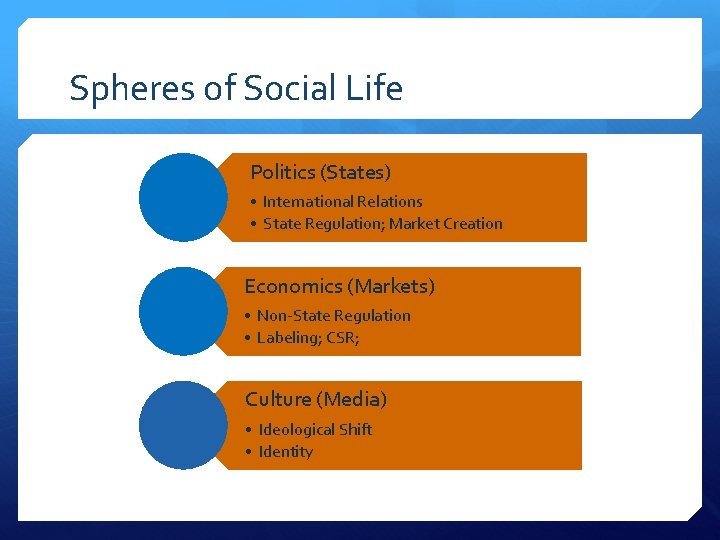 Spheres of Social Life

Politics (States)
• International Relations
• State Regulation; Market Creation

Economics (Markets)
• Non-State Regulation
• Labeling; CSR;

Culture (Media)
• Ideological Shift
• Identity